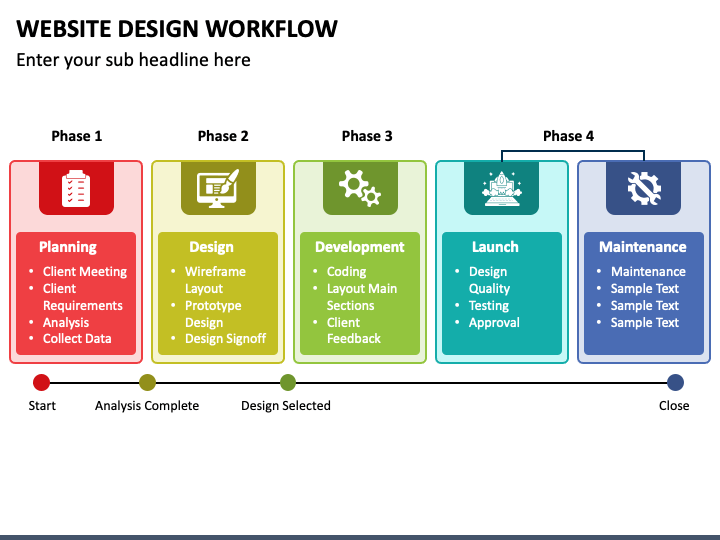 WEBSITE DESIGN WORKFLOW
Enter your sub headline here

Phase 1

Planning
- Client Meeting
- Client Requirements
- Analysis
- Collect Data

Phase 2

Design
- Wireframe Layout
- Prototype Design
- Design Signoff

Phase 3

Development
- Coding
- Layout Main Sections
- Client Feedback

Phase 4

Launch
- Design Quality
- Testing
- Approval

Maintenance
- Maintenance
- Sample Text
- Sample Text
- Sample Text

Start
Analysis Complete
Design Selected
Close